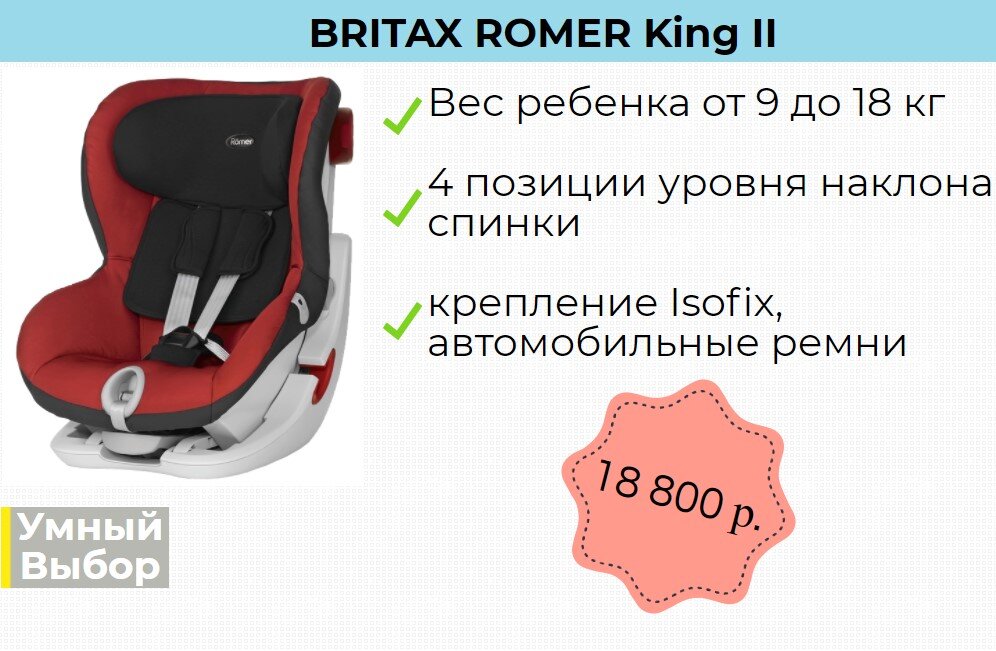 BRITAX ROMER King II

Römer

Вес ребенка от 9 до 18 кг

4 позиции уровня наклона спинки

крепление Isofix, автомобильные ремни

18 800 р.

Умный Выбор